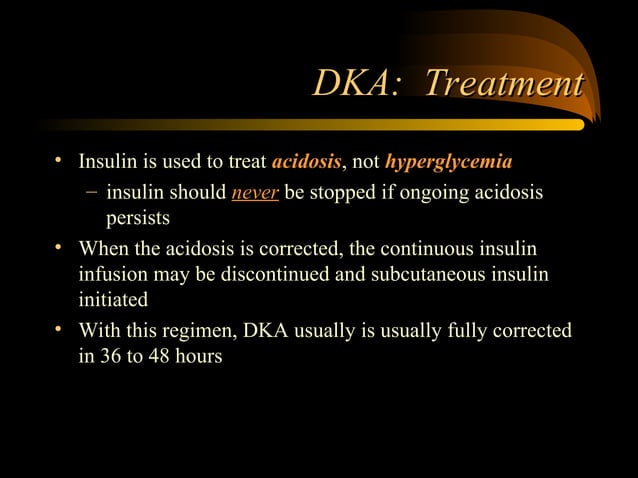 DKA: Treatment

• Insulin is used to treat acidosis, not hyperglycemia
– insulin should never be stopped if ongoing acidosis persists
• When the acidosis is corrected, the continuous insulin infusion may be discontinued and subcutaneous insulin initiated
• With this regimen, DKA usually is usually fully corrected in 36 to 48 hours